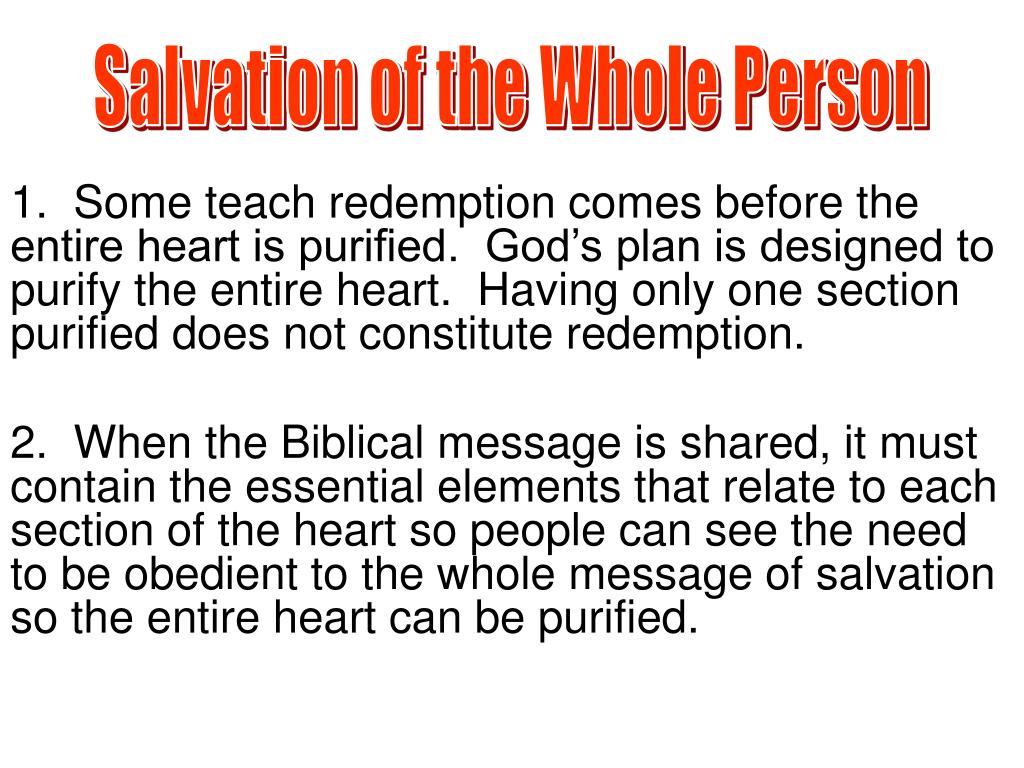 Salvation of the Whole Person

1. Some teach redemption comes before the entire heart is purified. God’s plan is designed to purify the entire heart. Having only one section purified does not constitute redemption.

2. When the Biblical message is shared, it must contain the essential elements that relate to each section of the heart so people can see the need to be obedient to the whole message of salvation so the entire heart can be purified.